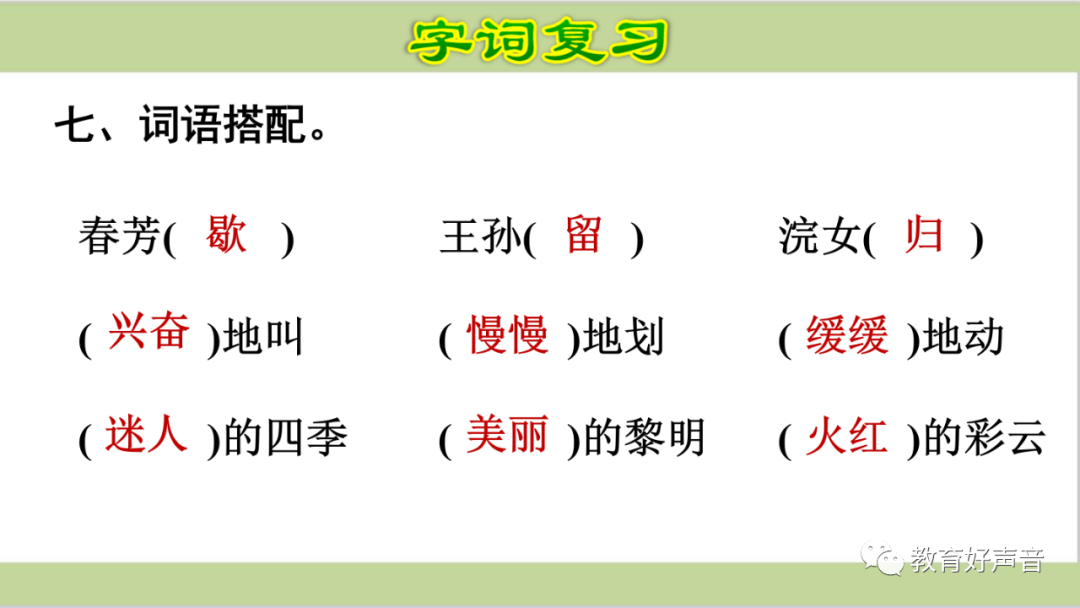 字词复习

七、词语搭配。

春芳( 歇 ) 王孙( 留 ) 浣女( 归 )

( 兴奋 )地叫 ( 慢慢 )地划 ( 缓缓 )地动

( 迷人 )的四季 ( 美丽 )的黎明 ( 火红 )的彩云

教育好声音